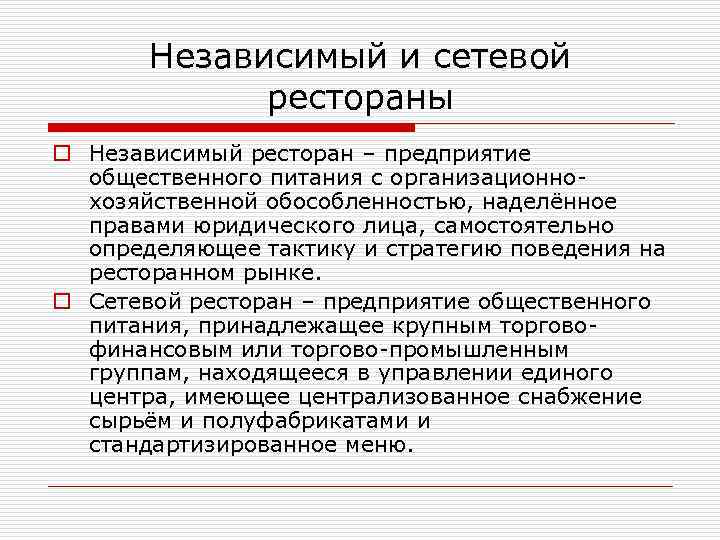 Независимый и сетевой рестораны

Независимый ресторан – предприятие общественного питания с организационно-хозяйственной обособленностью, наделённое правами юридического лица, самостоятельно определяющее тактику и стратегию поведения на ресторанном рынке.

Сетевой ресторан – предприятие общественного питания, принадлежащее крупным торгово-финансовым или торгово-промышленным группам, находящееся в управлении единого центра, имеющее централизованное снабжение сырьём и полуфабрикатами и стандартизированное меню.